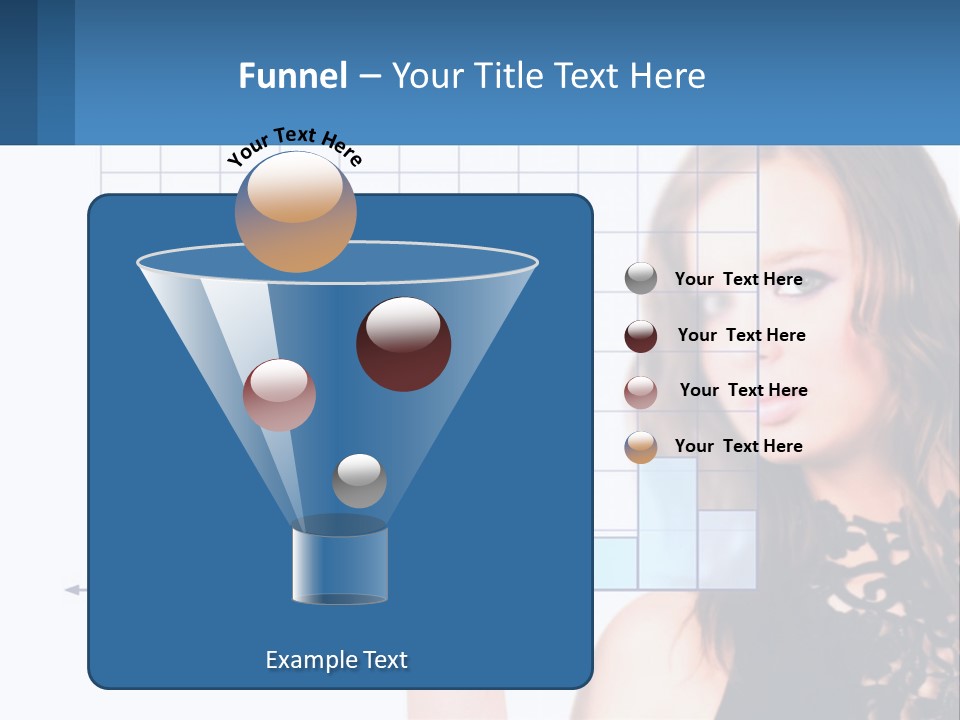 Funnel – Your Title Text Here

Your Text Here

Your Text Here

Your Text Here

Your Text Here

Your Text Here

Example Text